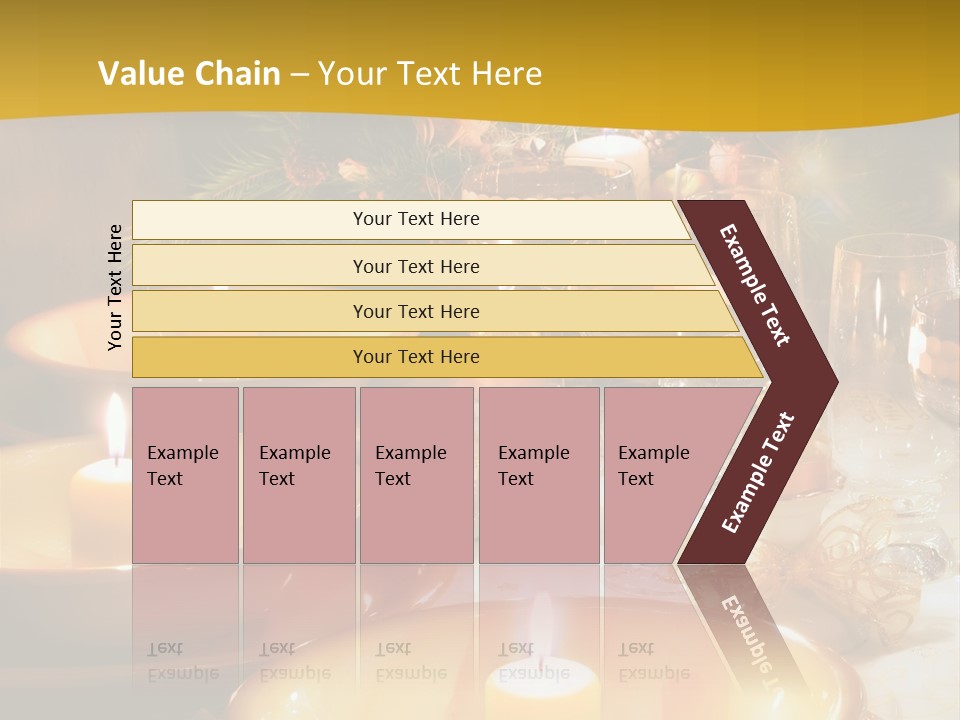 Value Chain – Your Text Here

Your Text Here

Your Text Here

Your Text Here

Your Text Here

Your Text Here

Example Text

Example Text

Example Text

Example Text

Example Text

Example Text

Example Text